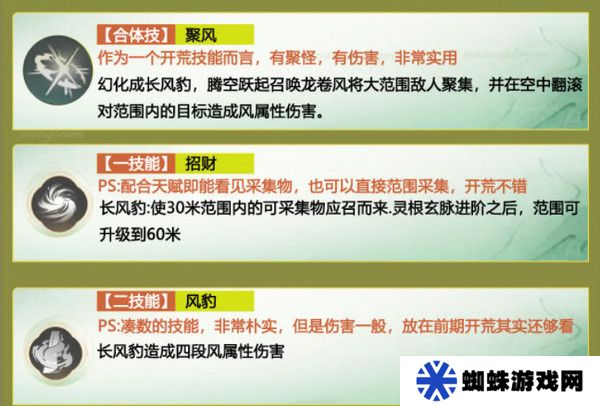 【合体技】 聚风
作为一个开荒技能而言，有聚怪，有伤害，非常实用
幻化成长风豹，腾空跃起召唤龙卷风将大范围敌人聚集，并在空中翻滚对范围内的目标造成风属性伤害。

【一技能】 招财
PS:配合天赋即能看见采集物，也可以直接范围采集，开荒不错
长风豹:使30米范围内的可采集物应召而来.灵根玄脉进阶之后，范围可升级到60米

【二技能】 风豹
PS:凑数的技能，非常朴实，但是伤害一般，放在前期开荒其实还够看
长风豹造成四段风属性伤害

蜘蛛游戏网